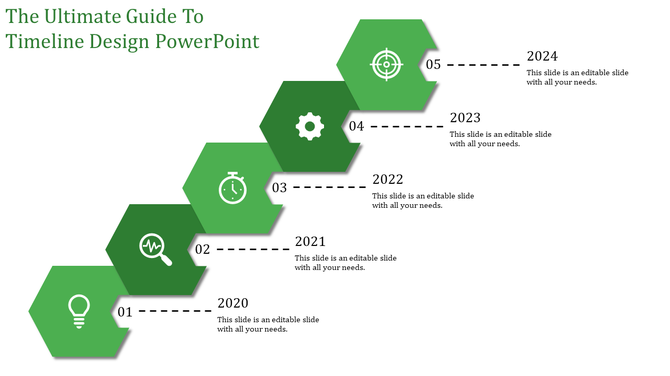 The Ultimate Guide To Timeline Design PowerPoint

05

2024

This slide is an editable slide with all your needs.

04

2023

This slide is an editable slide with all your needs.

03

2022

This slide is an editable slide with all your needs.

02

2021

This slide is an editable slide with all your needs.

01

2020

This slide is an editable slide with all your needs.